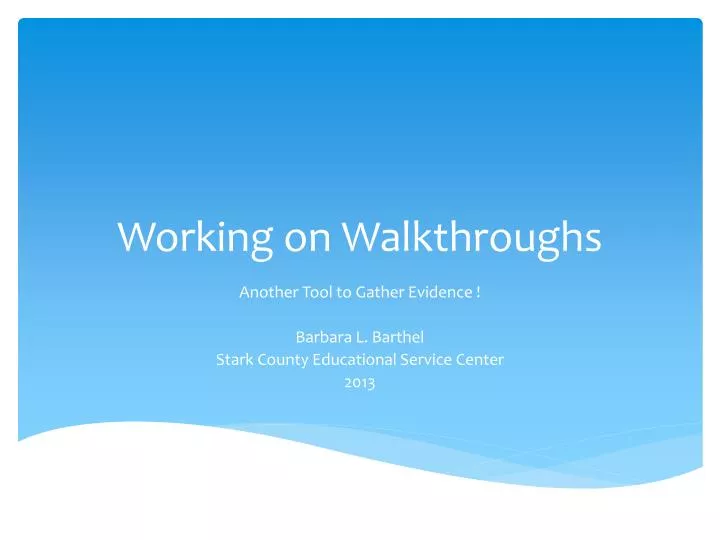 Working on Walkthroughs

Another Tool to Gather Evidence !

Barbara L. Barthel
Stark County Educational Service Center
2013